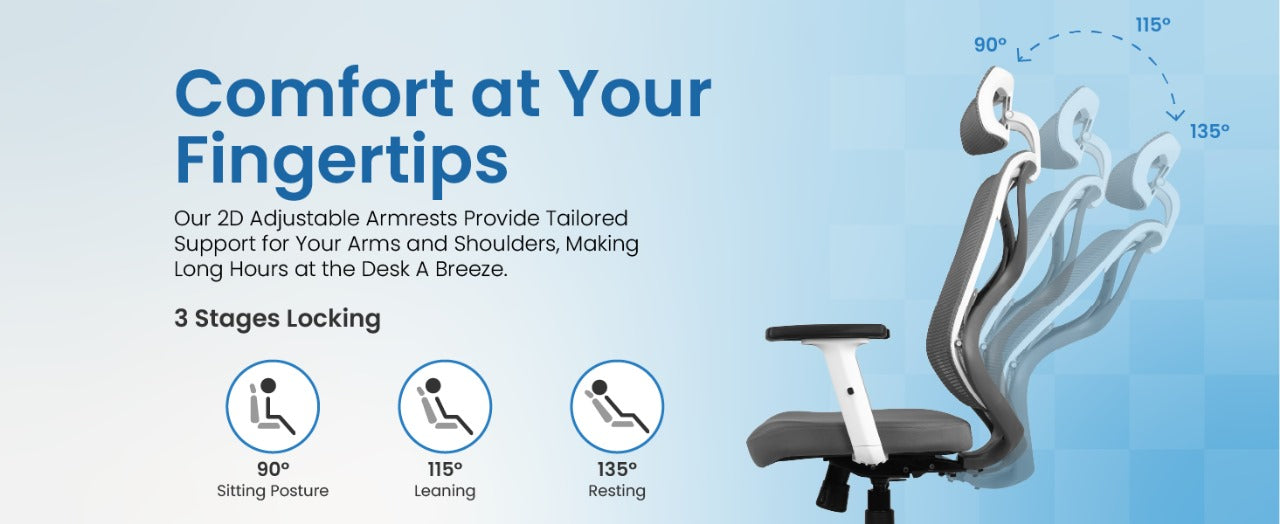 Comfort at Your Fingertips

Our 2D Adjustable Armrests Provide Tailored Support for Your Arms and Shoulders, Making Long Hours at the Desk A Breeze.

3 Stages Locking

90°
Sitting Posture

115°
Leaning

135°
Resting

90°

115°

135°